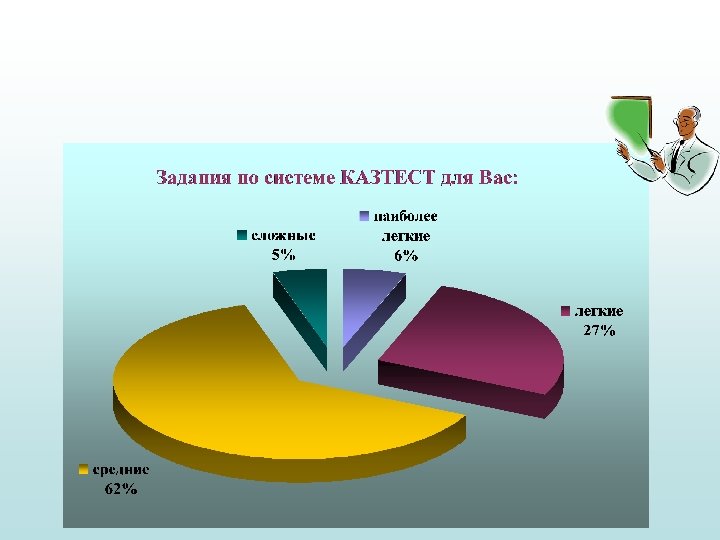 Задания по системе КАЗТЕСТ для Вас:

сложные 5%

наиболее легкие 6%

легкие 27%

средние 62%